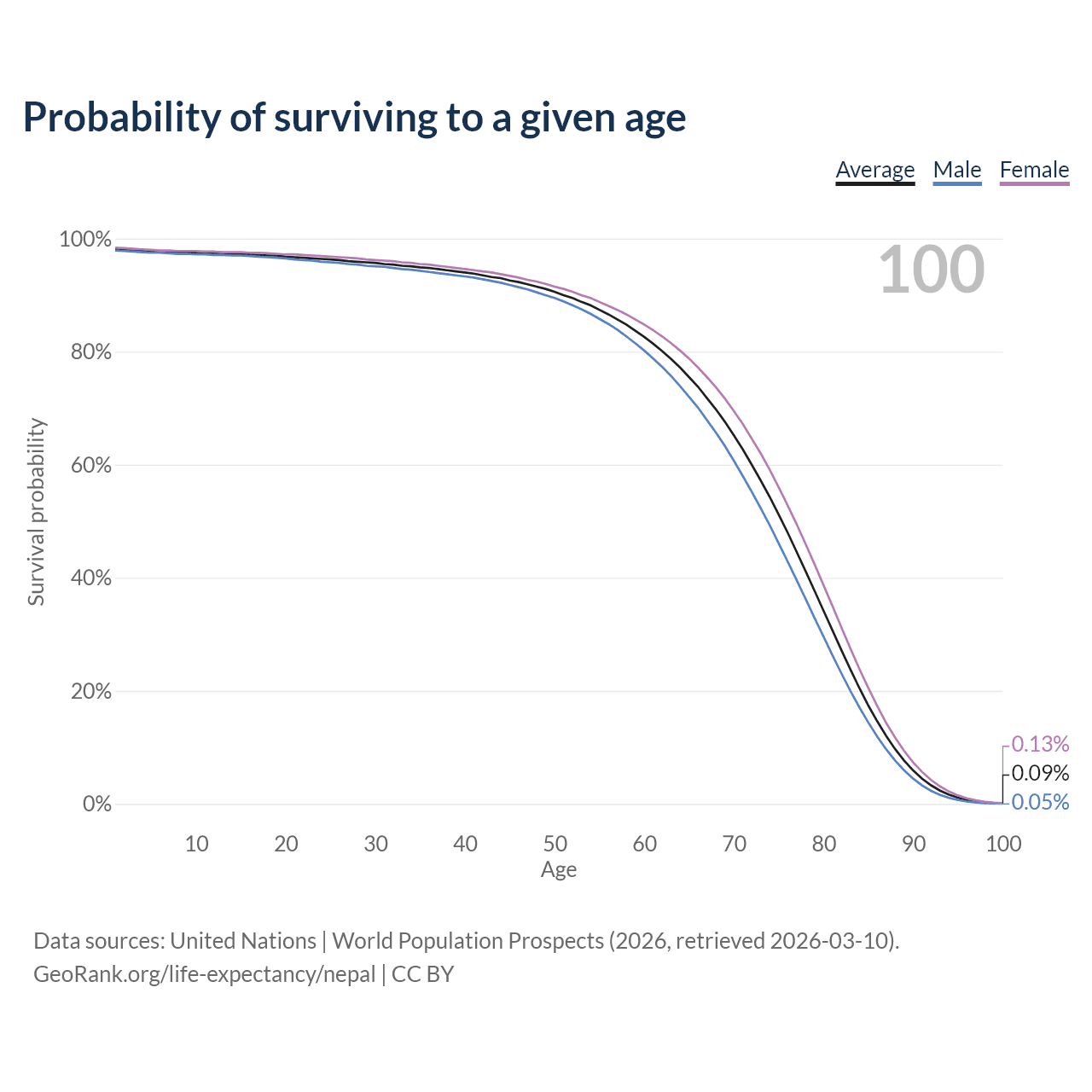 Probability of surviving to a given age

Average Male Female

100

Survival probability

100%
80%
60%
40%
20%
0%

0.13%
0.09%
0.05%

10 20 30 40 50 60 70 80 90 100
Age

Data sources: United Nations | World Population Prospects (2026, retrieved 2026-03-10).
GeoRank.org/life-expectancy/nepal | CC BY